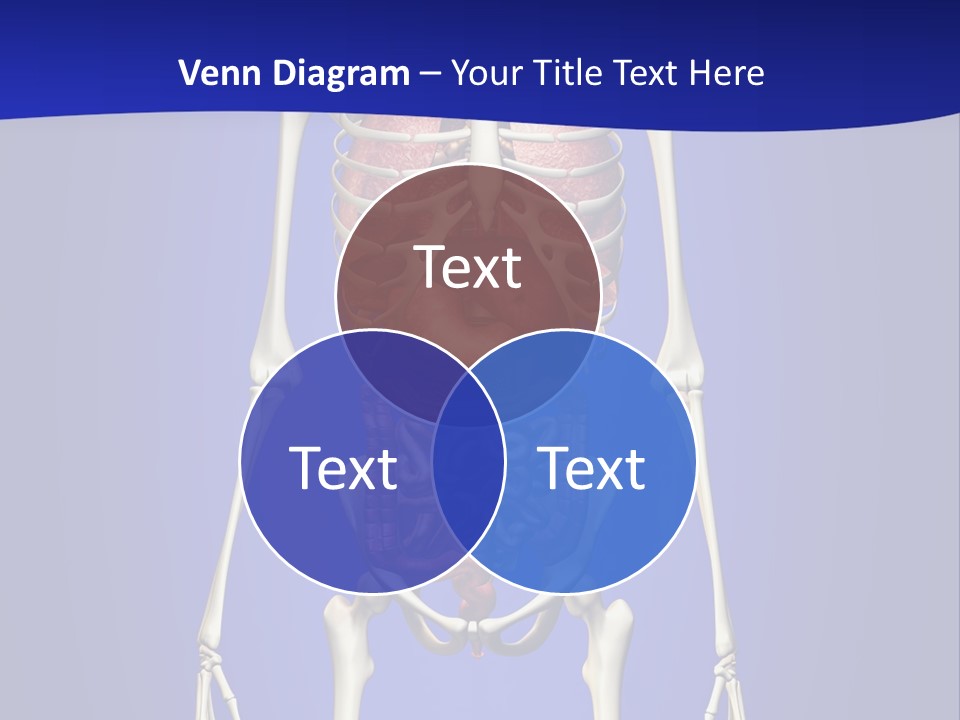 Venn Diagram – Your Title Text Here

Text

Text

Text